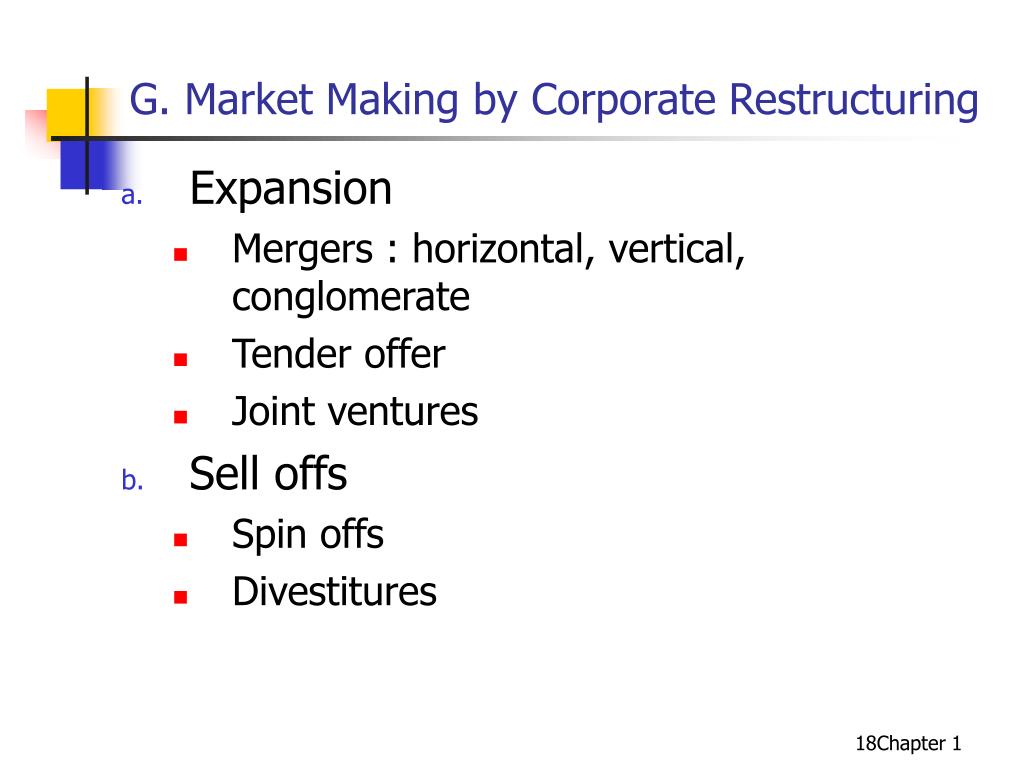 G. Market Making by Corporate Restructuring

a. Expansion

- Mergers : horizontal, vertical, conglomerate
- Tender offer
- Joint ventures

b. Sell offs

- Spin offs
- Divestitures

18Chapter 1